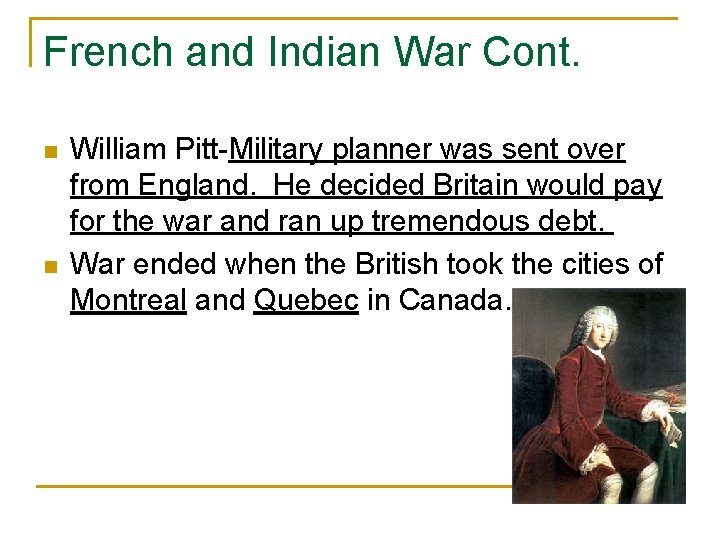 French and Indian War Cont.

William Pitt-Military planner was sent over from England. He decided Britain would pay for the war and ran up tremendous debt.

War ended when the British took the cities of Montreal and Quebec in Canada.